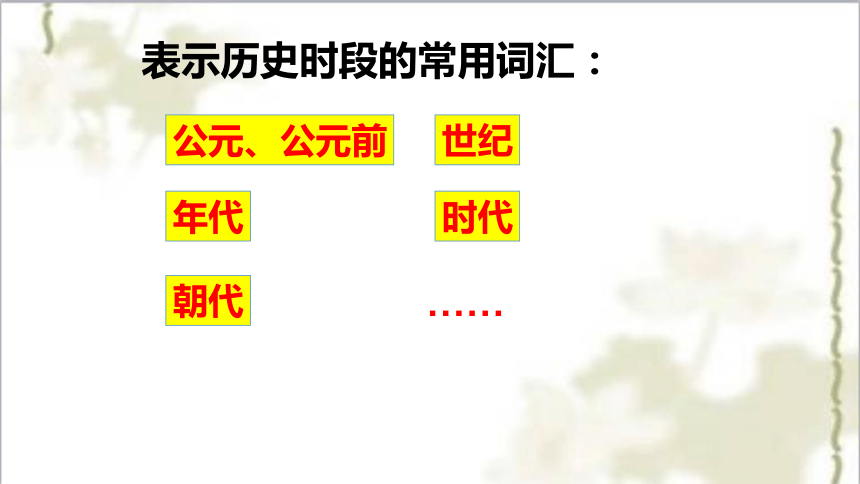 表示历史时段的常用词汇：

公元、公元前

世纪

年代

时代

朝代

……